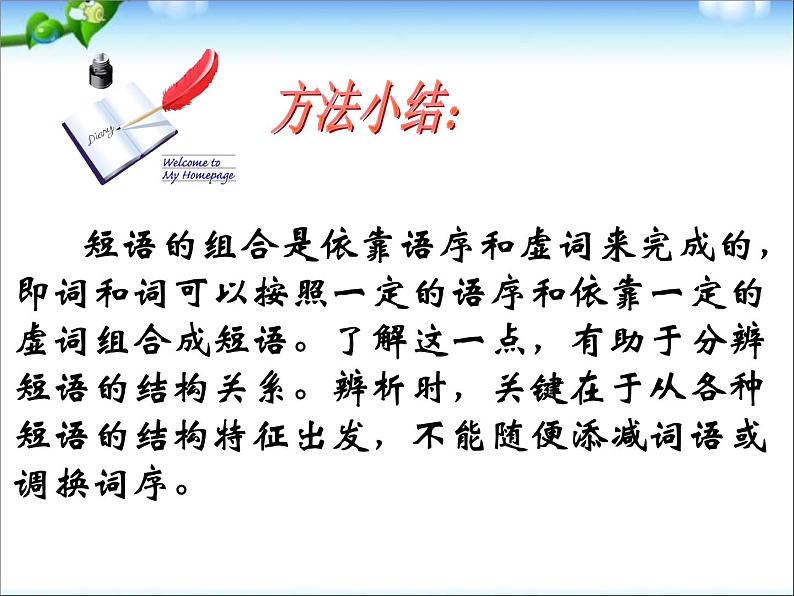 Diary

Welcome to My Homepage

方法小结:

短语的组合是依靠语序和虚词来完成的，即词和词可以按照一定的语序和依靠一定的虚词组合成短语。了解这一点，有助于分辨短语的结构关系。辨析时，关键在于从各种短语的结构特征出发，不能随便添减词语或调换词序。